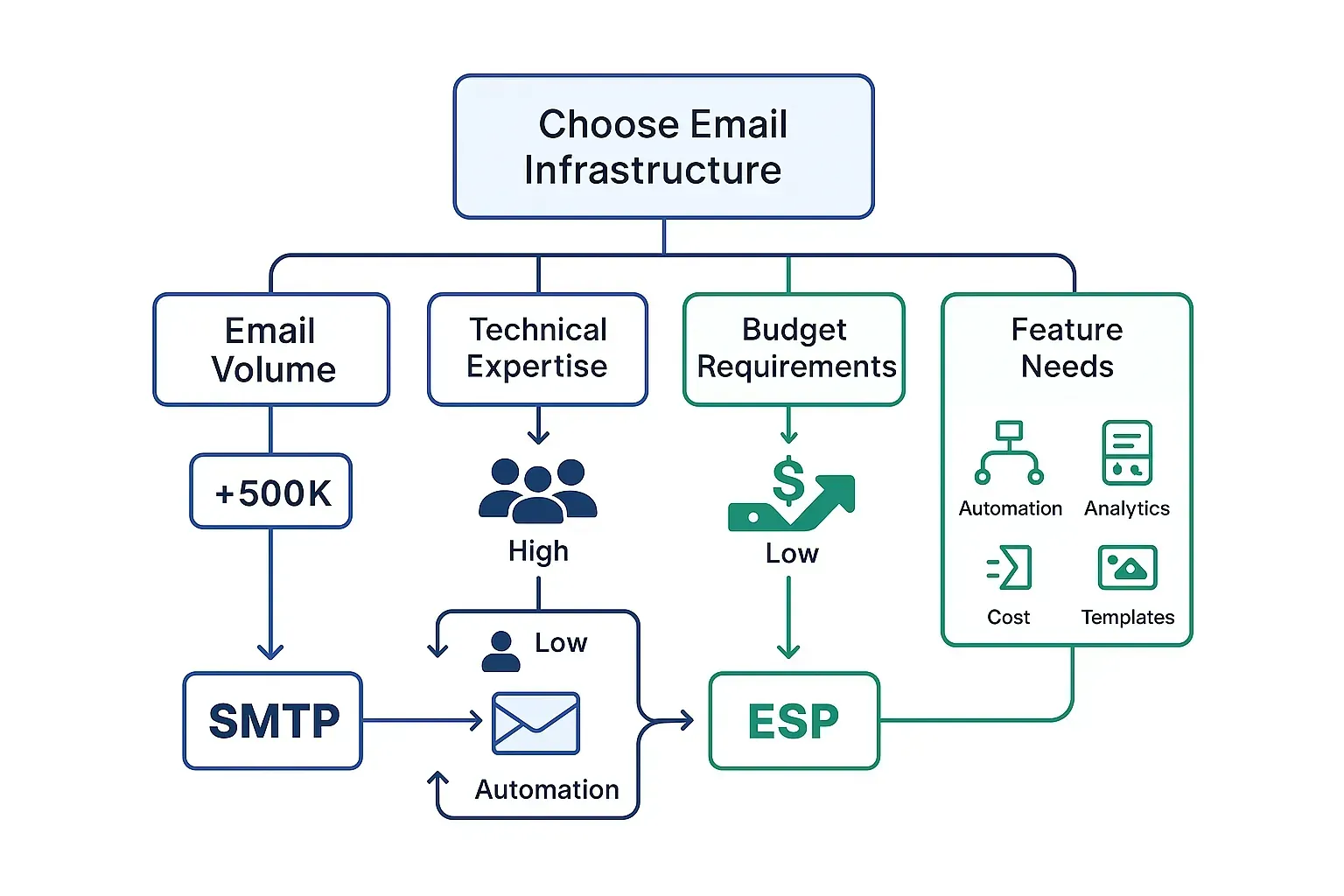 Choose Email Infrastructure

Email Volume

Technical Expertise

Budget Requirements

Feature Needs

+500K

High

$

Low

Automation

Analytics

Cost

Templates

Low

SMTP

Automation

ESP